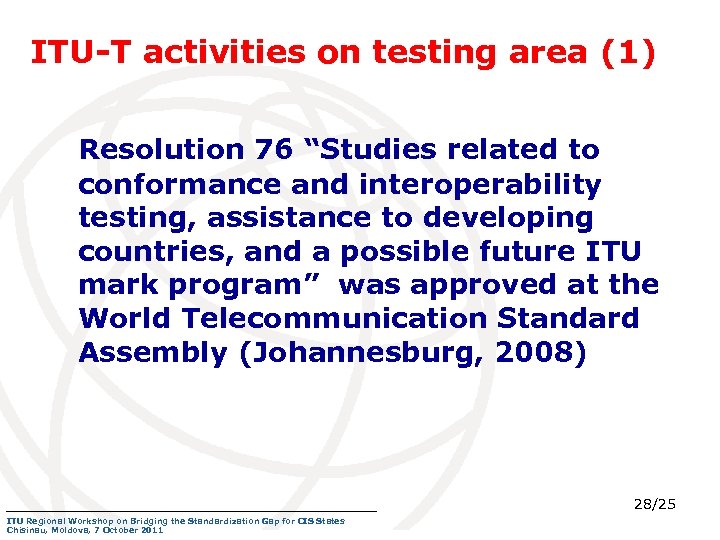 ITU-T activities on testing area (1)

Resolution 76 “Studies related to conformance and interoperability testing, assistance to developing countries, and a possible future ITU mark program” was approved at the World Telecommunication Standard Assembly (Johannesburg, 2008)

28/25

ITU Regional Workshop on Bridging the Standardization Gap for CIS States
Chisinau, Moldova, 7 October 2011